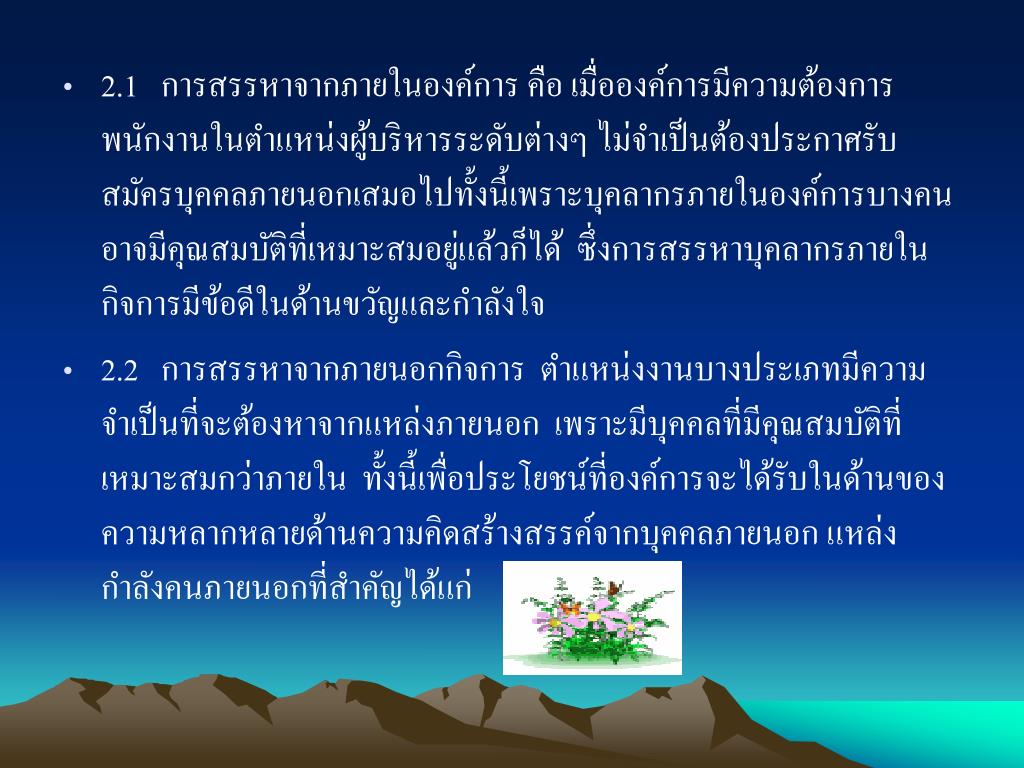 • 2.1 การสรรหาจากภายในองค์การ คือ เมื่อองค์การมีความต้องการพนักงานในตำแหน่งผู้บริหารระดับต่างๆ ไม่จำเป็นต้องประกาศรับสมัครบุคคลภายนอกเสมอไปทั้งนี้เพราะบุคลากรภายในองค์การบางคนอาจมีคุณสมบัติที่เหมาะสมอยู่แล้วก็ได้ ซึ่งการสรรหาบุคลากรภายในกิจการมีข้อดีในด้านขวัญและกำลังใจ

• 2.2 การสรรหาจากภายนอกกิจการ ตำแหน่งงานบางประเภทมีความจำเป็นที่จะต้องหาจากแหล่งภายนอก เพราะมีบุคคลที่มีคุณสมบัติที่เหมาะสมกว่าภายใน ทั้งนี้เพื่อประโยชน์ที่องค์การจะได้รับในด้านของความหลากหลายด้านความคิดสร้างสรรค์จากบุคคลภายนอก แหล่งกำลังคนภายนอกที่สำคัญได้แก่